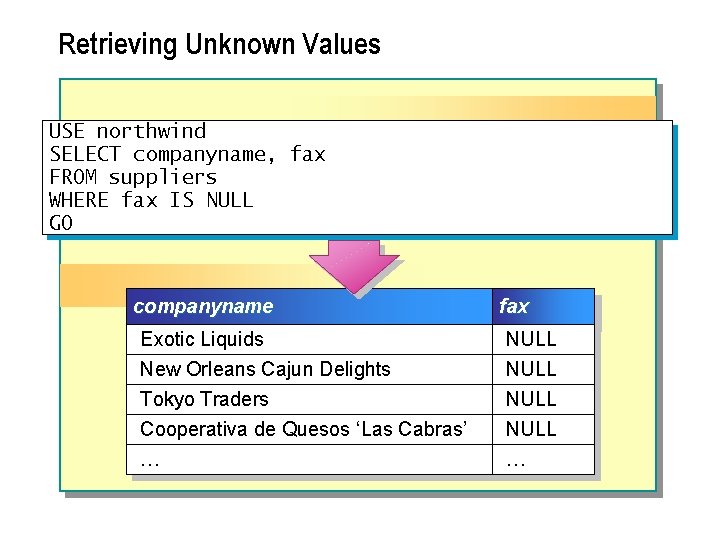 Retrieving Unknown Values

USE northwind
SELECT companyname, fax
FROM suppliers
WHERE fax IS NULL
GO

| companyname | fax |
|---|---|
| Exotic Liquids | NULL |
| New Orleans Cajun Delights | NULL |
| Tokyo Traders | NULL |
| Cooperativa de Quesos ‘Las Cabras’ | NULL |
| … | … |